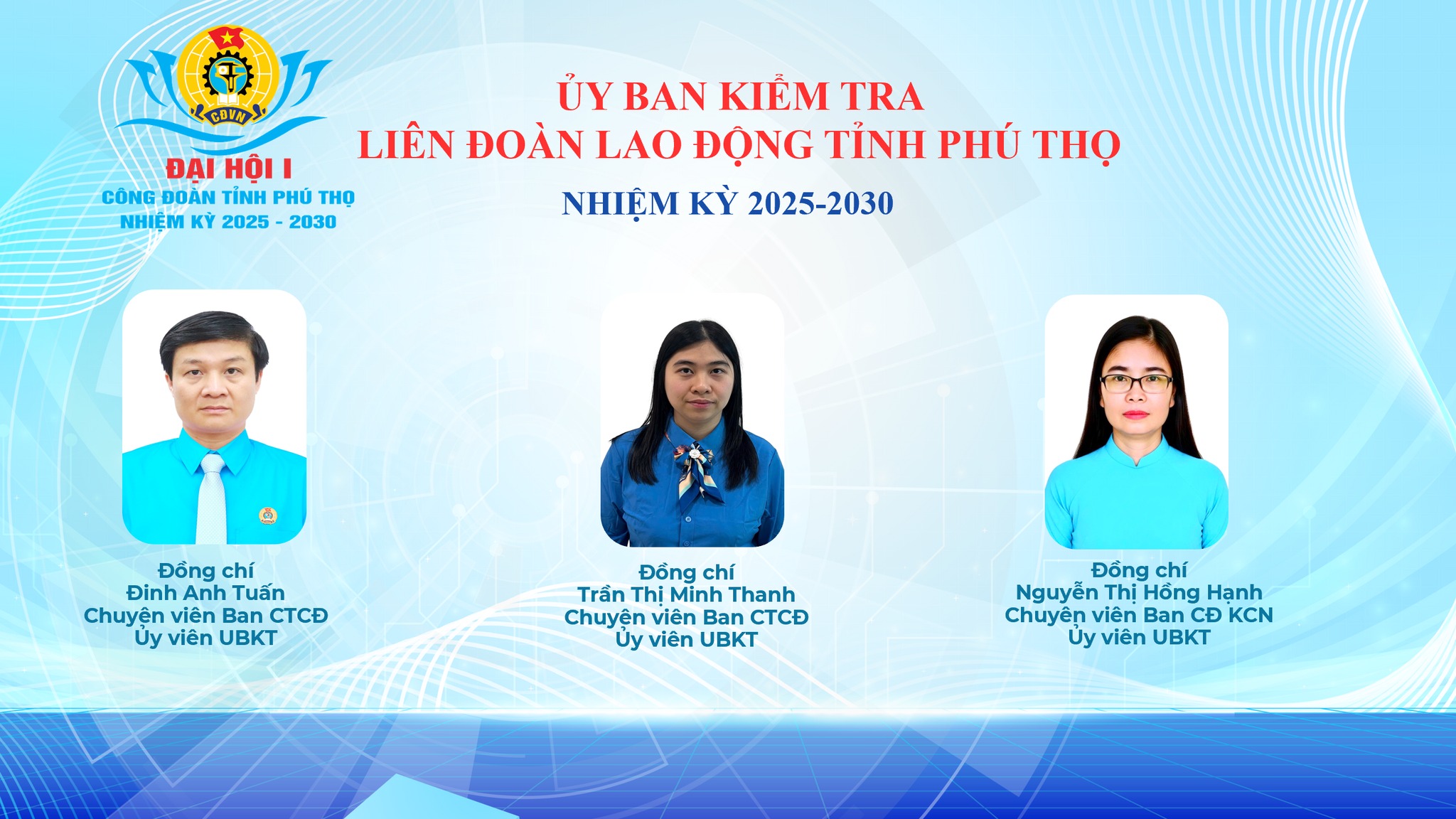 CĐVN

ĐẠI HỘI I
CÔNG ĐOÀN TỈNH PHÚ THỌ
NHIỆM KỲ 2025 - 2030

ỦY BAN KIỂM TRA
LIÊN ĐOÀN LAO ĐỘNG TỈNH PHÚ THỌ
NHIỆM KỲ 2025-2030

Đồng chí
Đinh Anh Tuấn
Chuyên viên Ban CTCĐ
Ủy viên UBKT

Đồng chí
Trần Thị Minh Thanh
Chuyên viên Ban CTCĐ
Ủy viên UBKT

Đồng chí
Nguyễn Thị Hồng Hạnh
Chuyên viên Ban CĐ KCN
Ủy viên UBKT